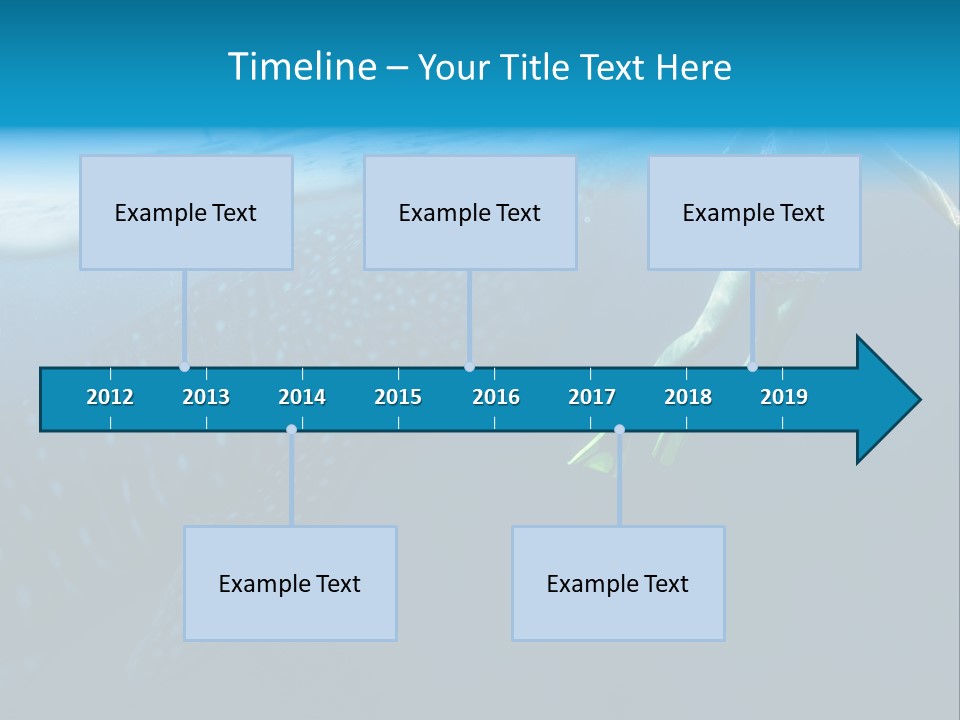 Timeline – Your Title Text Here

Example Text

Example Text

Example Text

2012 2013 2014 2015 2016 2017 2018 2019

Example Text

Example Text